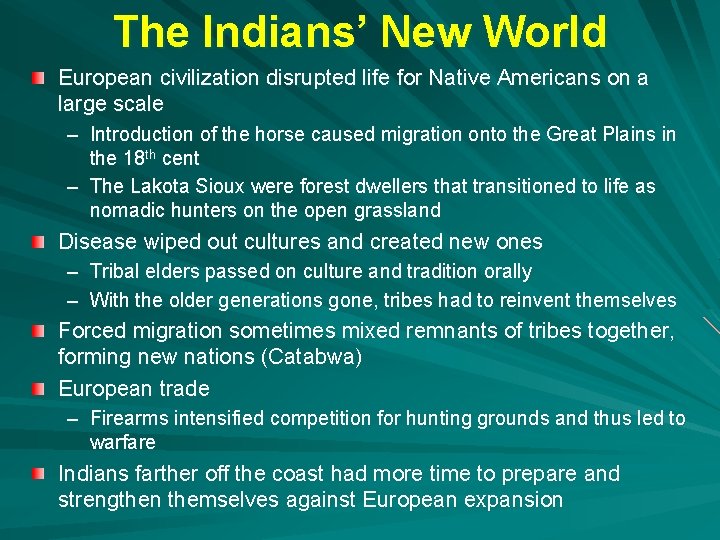 The Indians' New World

European civilization disrupted life for Native Americans on a large scale

– Introduction of the horse caused migration onto the Great Plains in the 18$^{th}$ cent

– The Lakota Sioux were forest dwellers that transitioned to life as nomadic hunters on the open grassland

Disease wiped out cultures and created new ones

– Tribal elders passed on culture and tradition orally

– With the older generations gone, tribes had to reinvent themselves

Forced migration sometimes mixed remnants of tribes together, forming new nations (Catabwa)

European trade

– Firearms intensified competition for hunting grounds and thus led to warfare

Indians farther off the coast had more time to prepare and strengthen themselves against European expansion